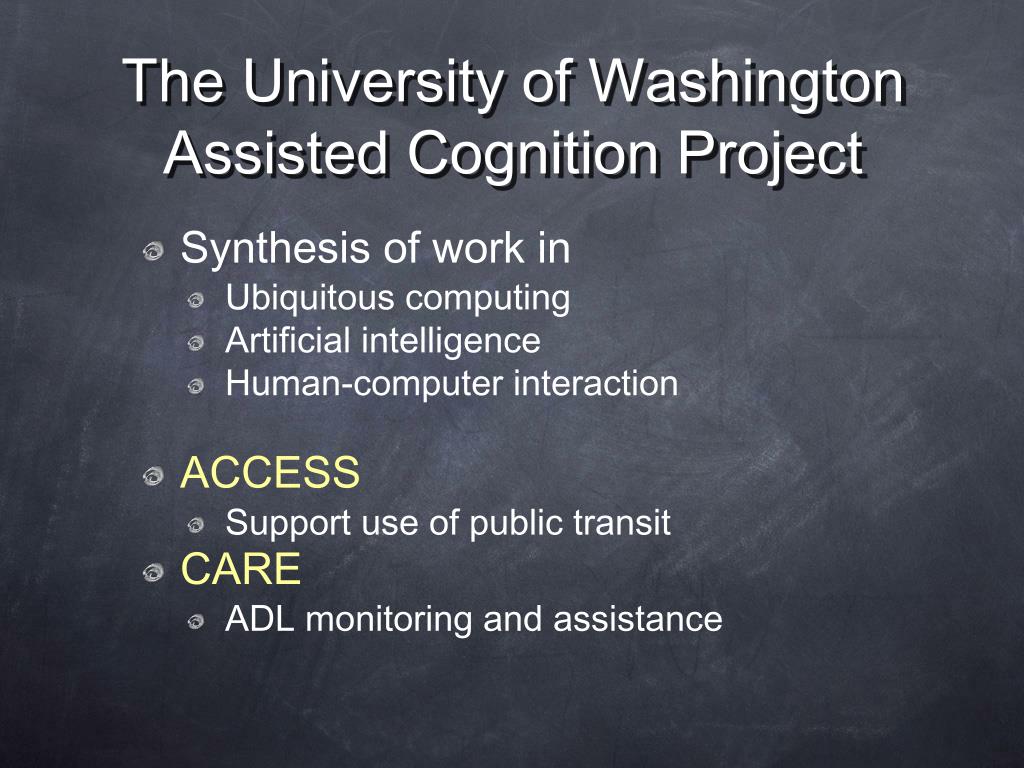 The University of Washington Assisted Cognition Project

Synthesis of work in
Ubiquitous computing
Artificial intelligence
Human-computer interaction

ACCESS
Support use of public transit
CARE
ADL monitoring and assistance